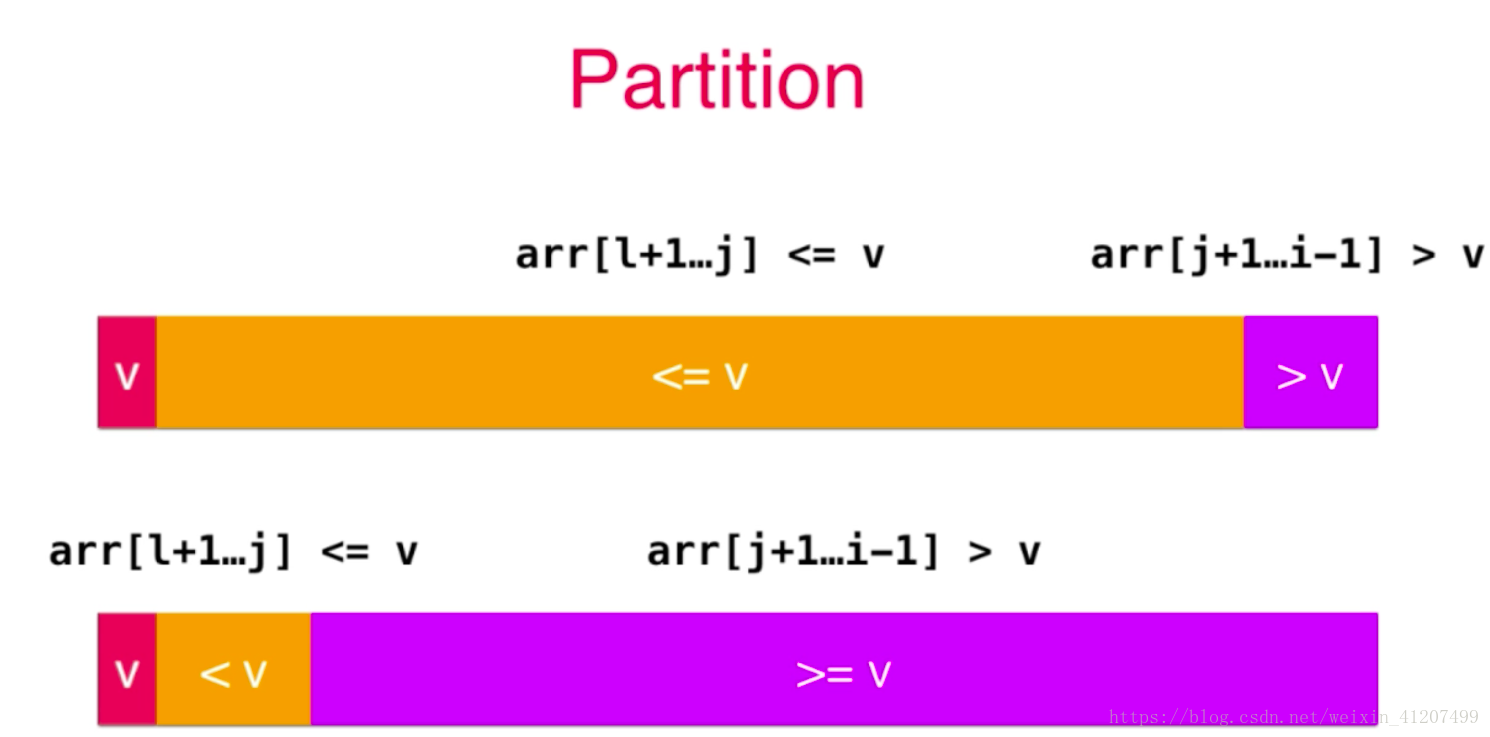 Partition

arr[l+1…j] <= v

arr[j+1…i-1] > v

v

<= v

> v

arr[l+1…j] <= v

arr[j+1…i-1] > v

v

< v

>= v

https://blog.csdn.net/weixin_41207499